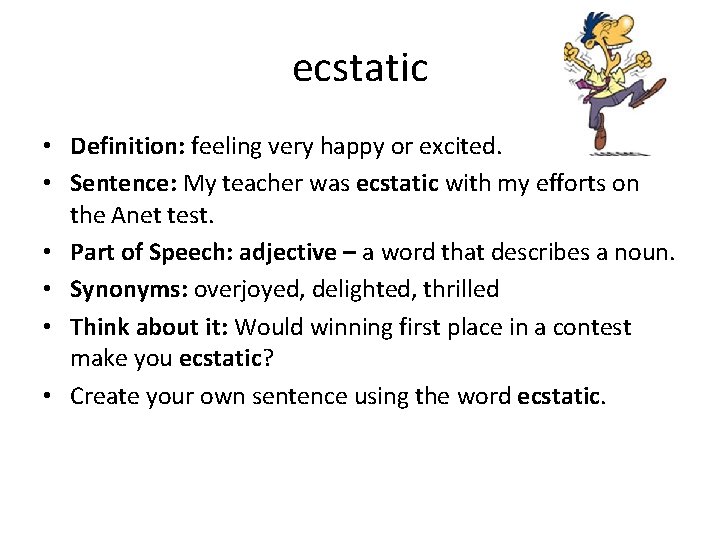 ecstatic

• Definition: feeling very happy or excited.
• Sentence: My teacher was ecstatic with my efforts on the Anet test.
• Part of Speech: adjective – a word that describes a noun.
• Synonyms: overjoyed, delighted, thrilled
• Think about it: Would winning first place in a contest make you ecstatic?
• Create your own sentence using the word ecstatic.